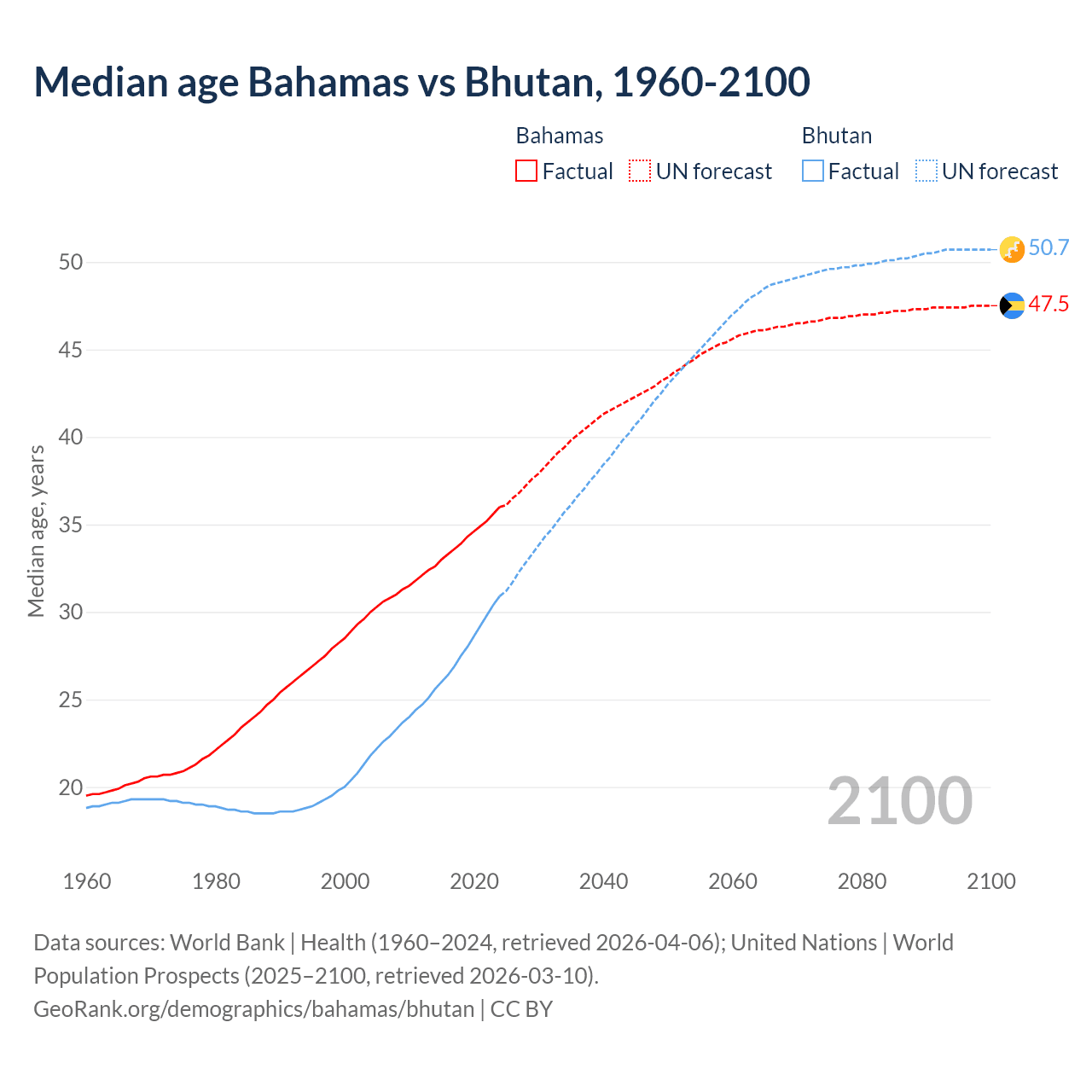 Median age Bahamas vs Bhutan, 1960-2100

Bahamas
Factual
UN forecast

Bhutan
Factual
UN forecast

Median age, years

50
45
40
35
30
25
20

50.7
47.5

2100

1960
1980
2000
2020
2040
2060
2080
2100

Data sources: World Bank | Health (1960–2024, retrieved 2026-04-06); United Nations | World Population Prospects (2025–2100, retrieved 2026-03-10).
GeoRank.org/demographics/bahamas/bhutan | CC BY